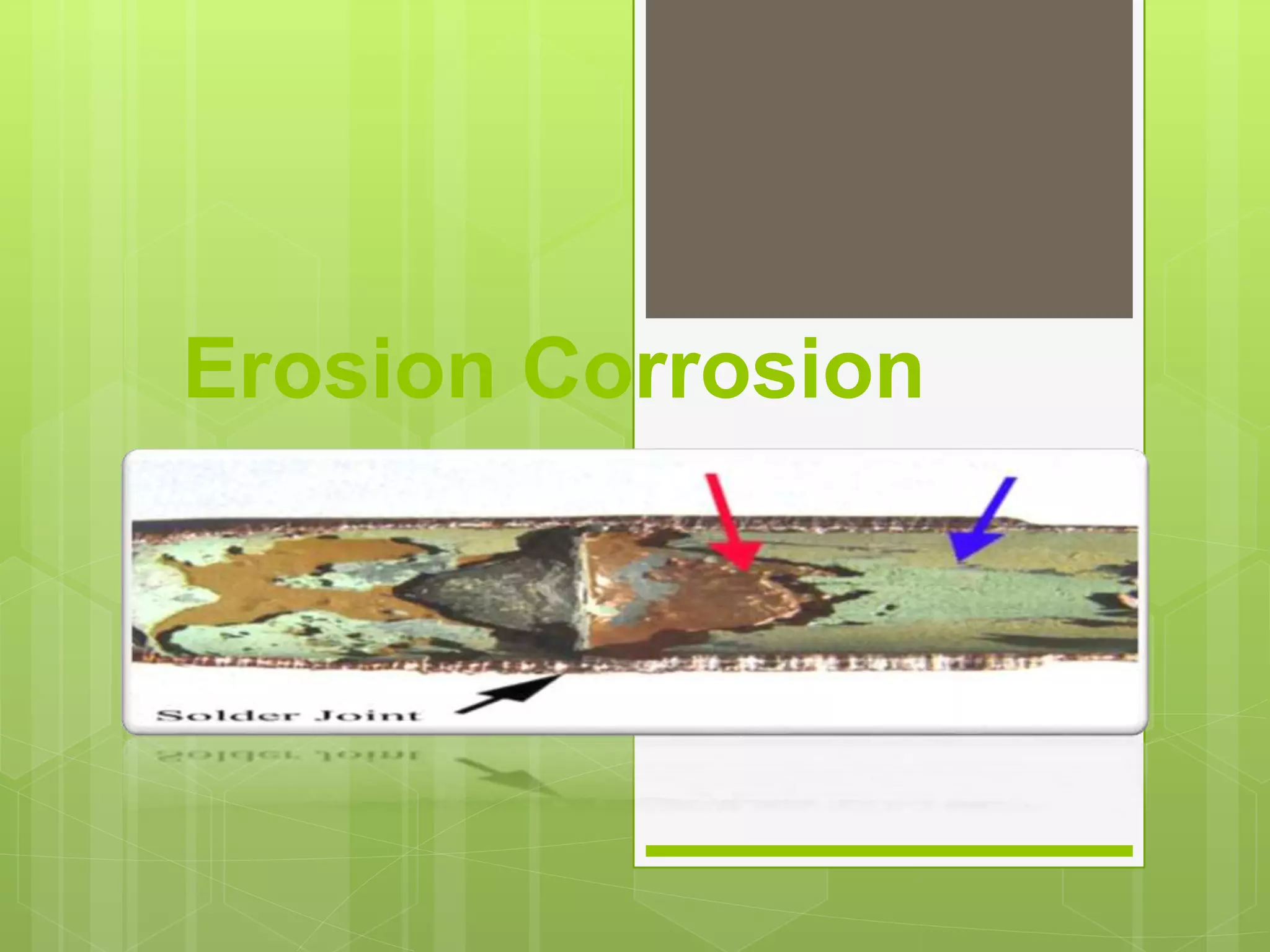 Erosion Corrosion

Solder Joint